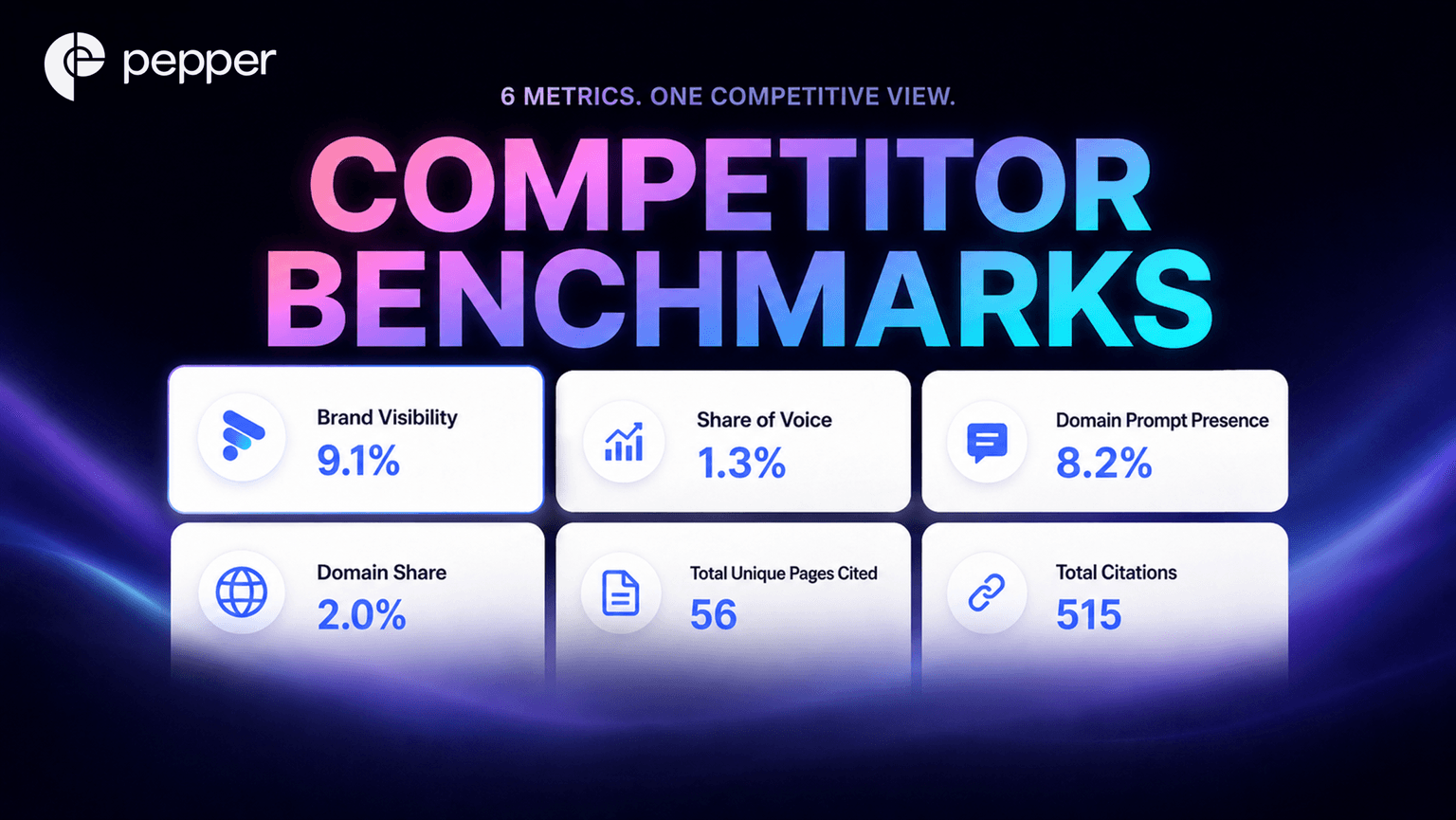 pepper

6 METRICS. ONE COMPETITIVE VIEW.

COMPETITOR BENCHMARKS

Brand Visibility
9.1%

Share of Voice
1.3%

Domain Prompt Presence
8.2%

Domain Share
2.0%

Total Unique Pages Cited
56

Total Citations
515